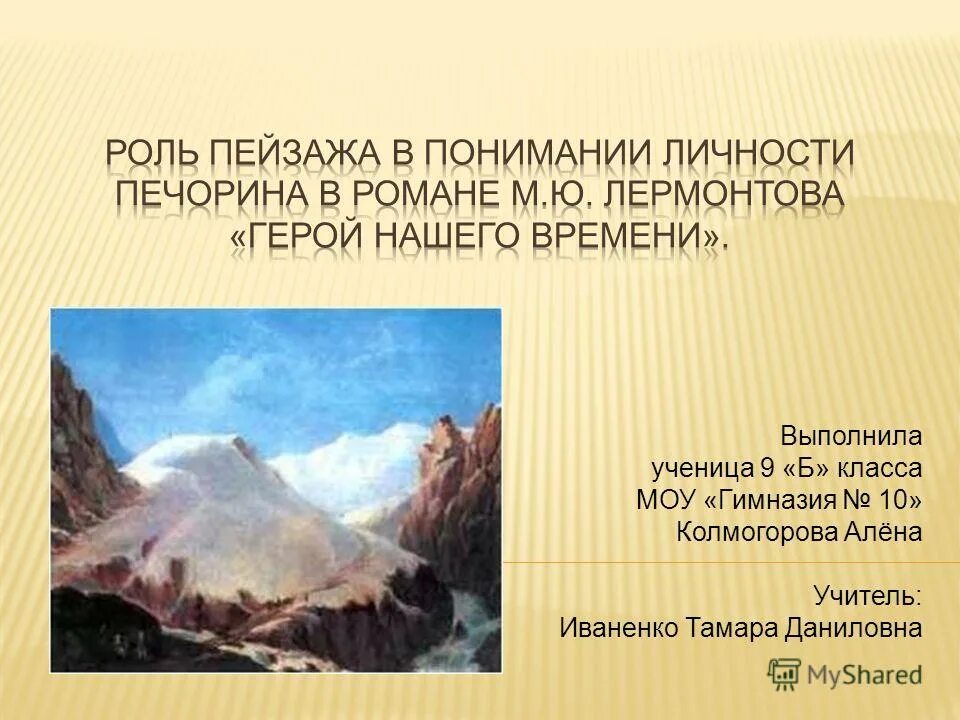 РОЛЬ ПЕЙЗАЖА В ПОНИМАНИИ ЛИЧНОСТИ ПЕЧОРИНА В РОМАНЕ М.Ю. ЛЕРМОНТОВА «ГЕРОЙ НАШЕГО ВРЕМЕНИ».

Выполнила
ученица 9 «Б» класса
МОУ «Гимназия № 10»
Колмогорова Алёна

Учитель:
Иваненко Тамара Даниловна

MyShared